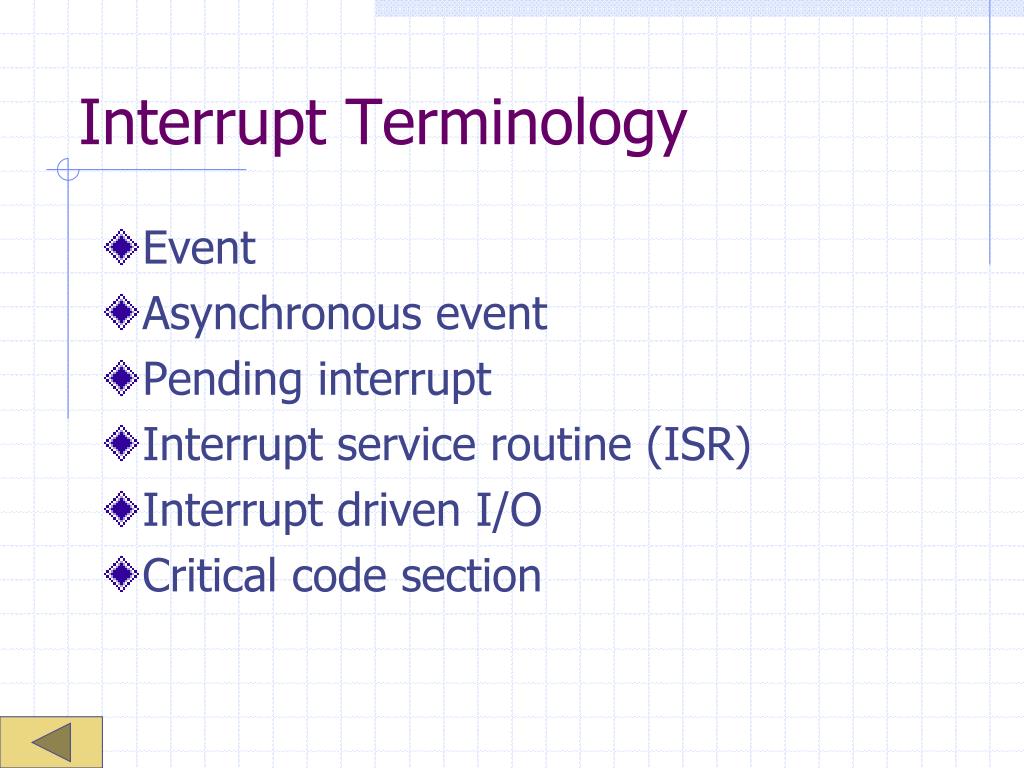 Interrupt Terminology

Event
Asynchronous event
Pending interrupt
Interrupt service routine (ISR)
Interrupt driven I/O
Critical code section